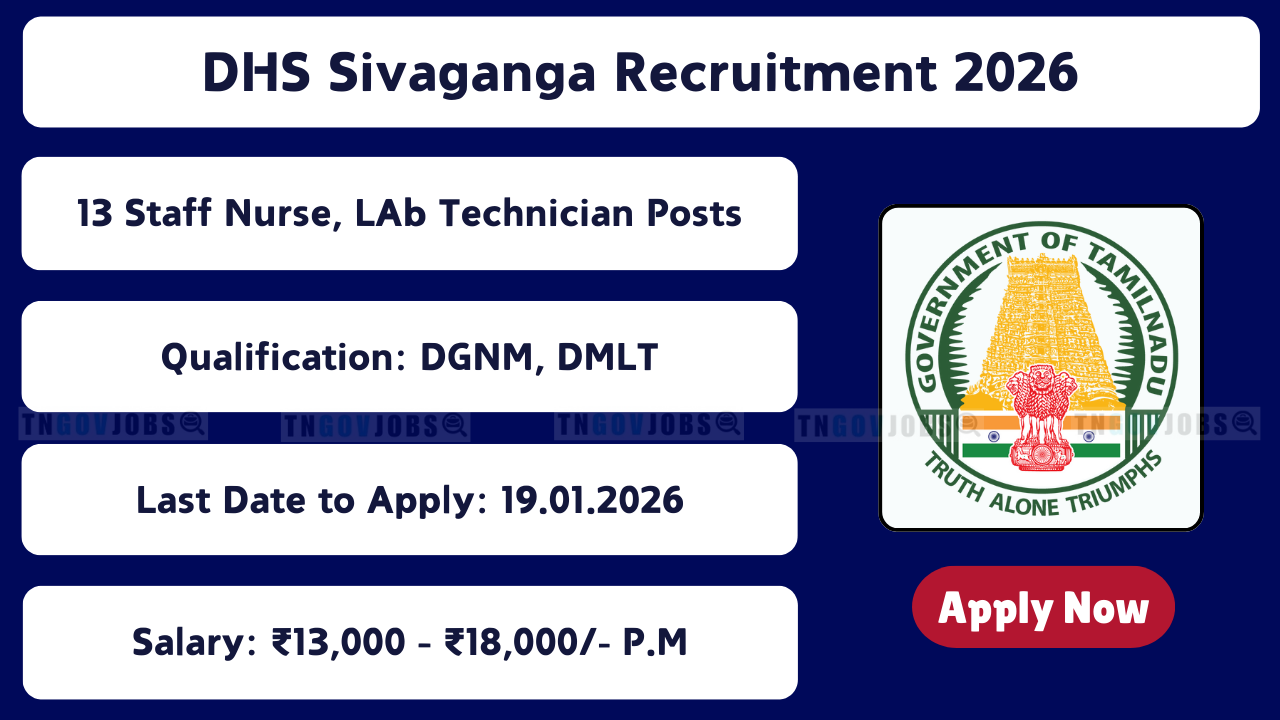 DHS Sivaganga Recruitment 2026

13 Staff Nurse, LAb Technician Posts

Qualification: DGNM, DMLT

TNGOVJOBS TNGOVJOBS TNGOVJOBS TNGOVJOBS TNGOVJOBS

Last Date to Apply: 19.01.2026

Salary: ₹13,000 - ₹18,000/- P.M

GOVERNMENT OF TAMILNADU
TRUTH ALONE TRIUMPHS

Apply Now